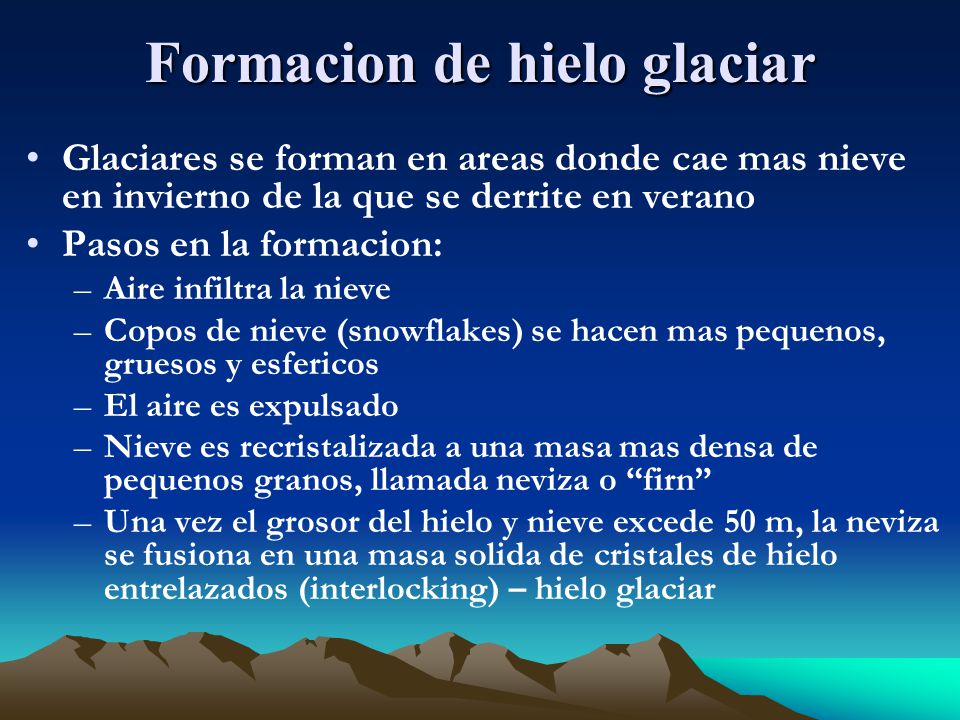 Formacion de hielo glaciar

• Glaciares se forman en areas donde cae mas nieve en invierno de la que se derrite en verano

• Pasos en la formacion:

– Aire infiltra la nieve

– Copos de nieve (snowflakes) se hacen mas pequenos, gruesos y esfericos

– El aire es expulsado

– Nieve es recristalizada a una masa mas densa de pequenos granos, llamada neviza o “firn”

– Una vez el grosor del hielo y nieve excede 50 m, la neviza se fusiona en una masa solida de cristales de hielo entrelazados (interlocking) – hielo glaciar